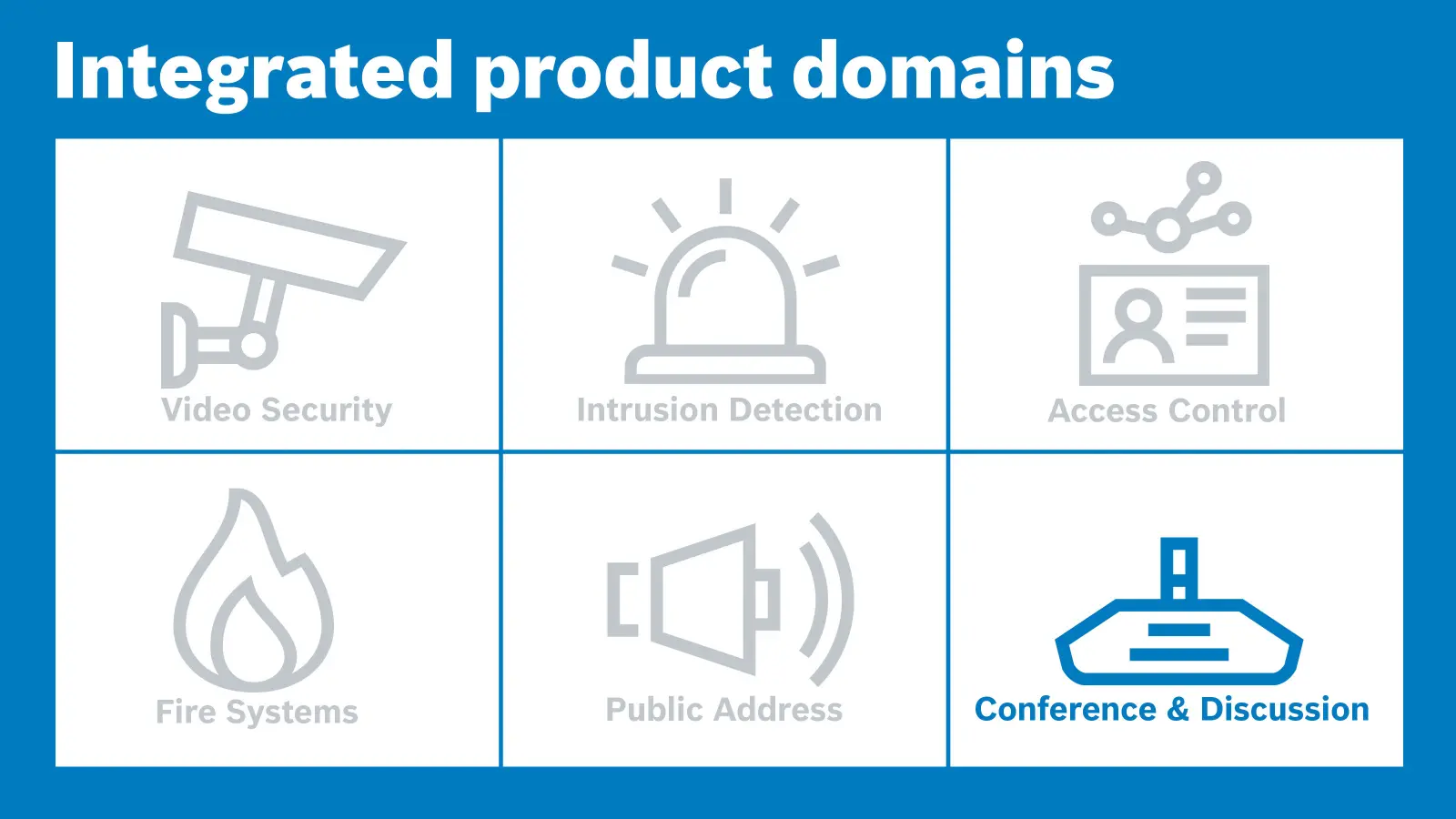 Integrated product domains

Video Security

Intrusion Detection

Access Control

Fire Systems

Public Address

Conference & Discussion